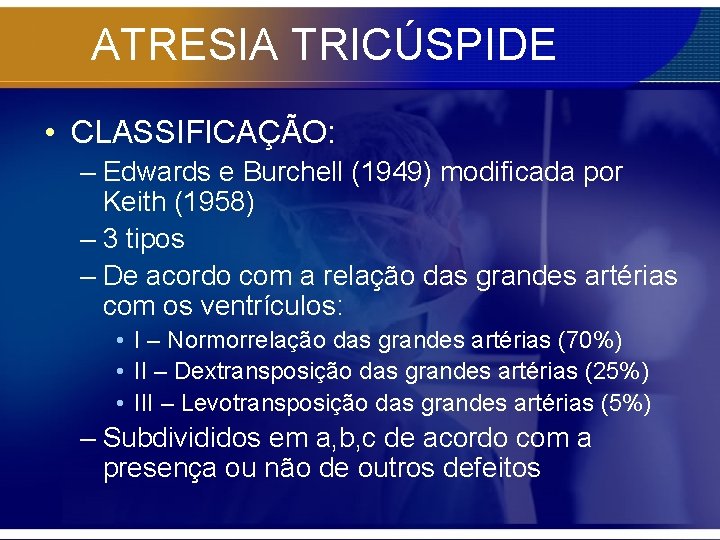 ATRESIA TRICÚSPIDE

• CLASSIFICAÇÃO:
– Edwards e Burchell (1949) modificada por Keith (1958)
– 3 tipos
– De acordo com a relação das grandes artérias com os ventrículos:
• I – Normorrelação das grandes artérias (70%)
• II – Dextransposição das grandes artérias (25%)
• III – Levotransposição das grandes artérias (5%)
– Subdivididos em a,b,c de acordo com a presença ou não de outros defeitos